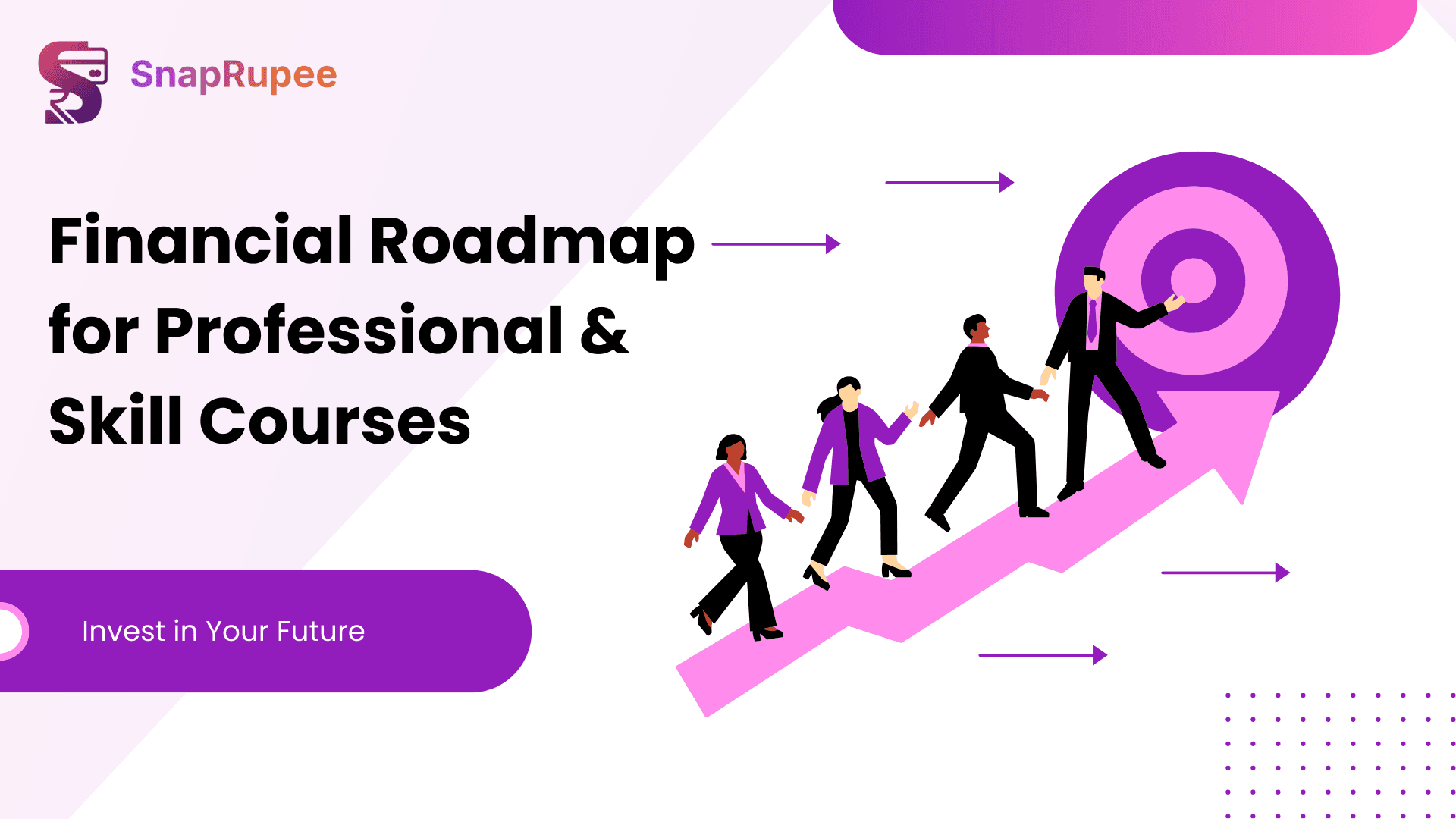 SnapRupee

Financial Roadmap for Professional & Skill Courses

Invest in Your Future